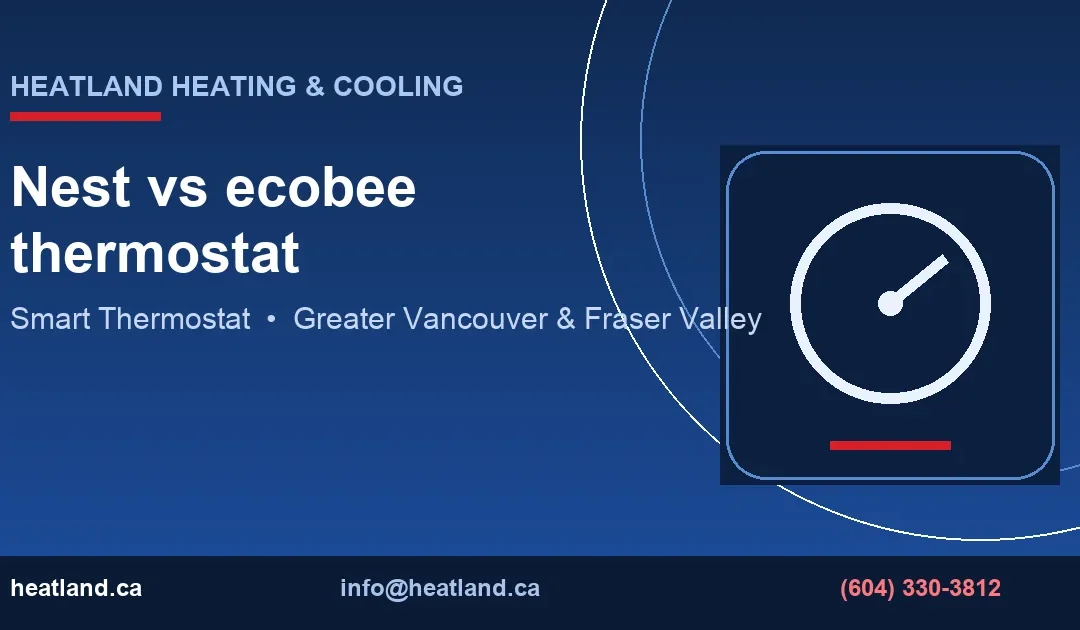 HEATLAND HEATING & COOLING

Nest vs ecobee thermostat

Smart Thermostat • Greater Vancouver & Fraser Valley

heatland.ca

info@heatland.ca

(604) 330-3812